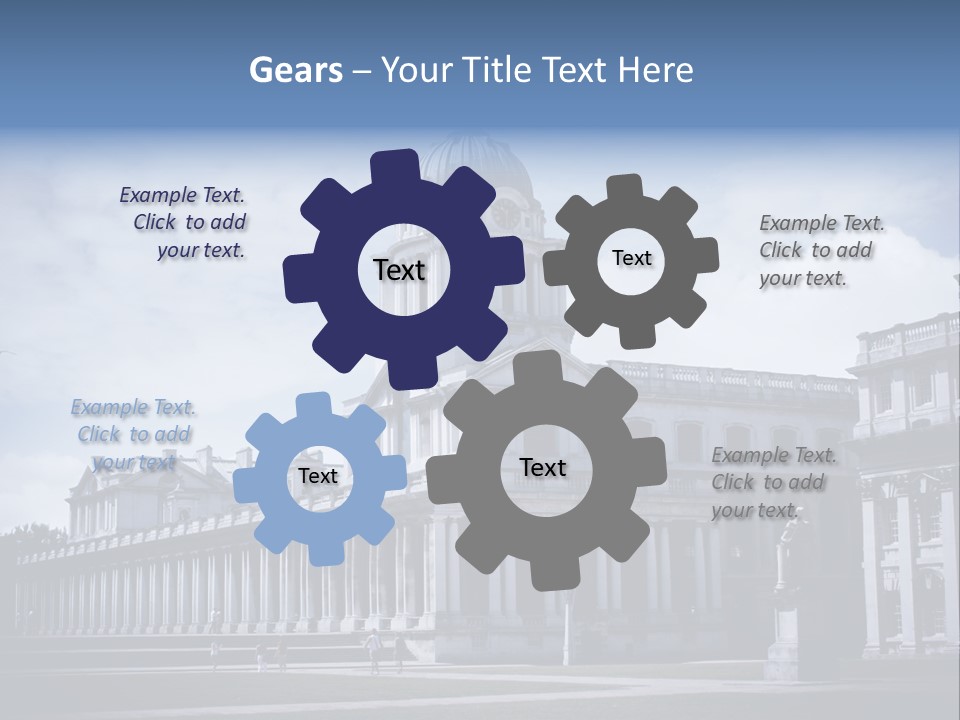 Gears – Your Title Text Here

Example Text. Click to add your text.

Text

Text

Example Text. Click to add your text.

Example Text. Click to add your text.

Text

Text

Example Text. Click to add your text.